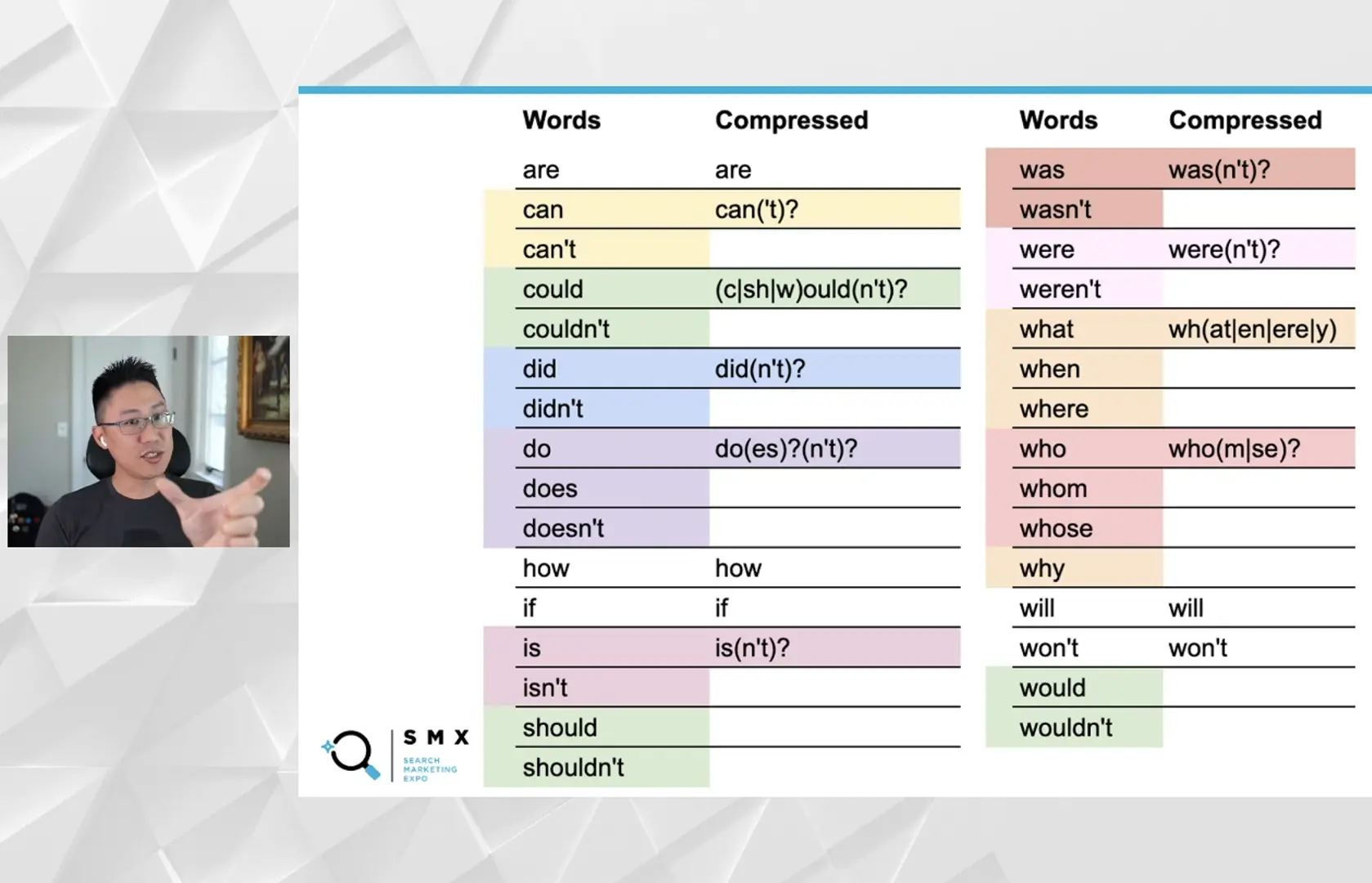 | Words | Compressed |
|---|---|
| are | are |
| can | can('t)? |
| can't | |
| could | (c\|sh\|w)ould(n't)? |
| couldn't | |
| did | did(n't)? |
| didn't | |
| do | do(es)?(n't)? |
| does | |
| doesn't | |
| how | how |
| if | if |
| is | is(n't)? |
| isn't | |
| should | |
| shouldn't | |

| Words | Compressed |
|---|---|
| was | was(n't)? |
| wasn't | |
| were | were(n't)? |
| weren't | |
| what | wh(at\|en\|ere\|y) |
| when | |
| where | |
| who | who(m\|se)? |
| whom | |
| whose | |
| why | |
| will | will |
| won't | won't |
| would | |
| wouldn't | |

SMX
SEARCH MARKETING EXPO